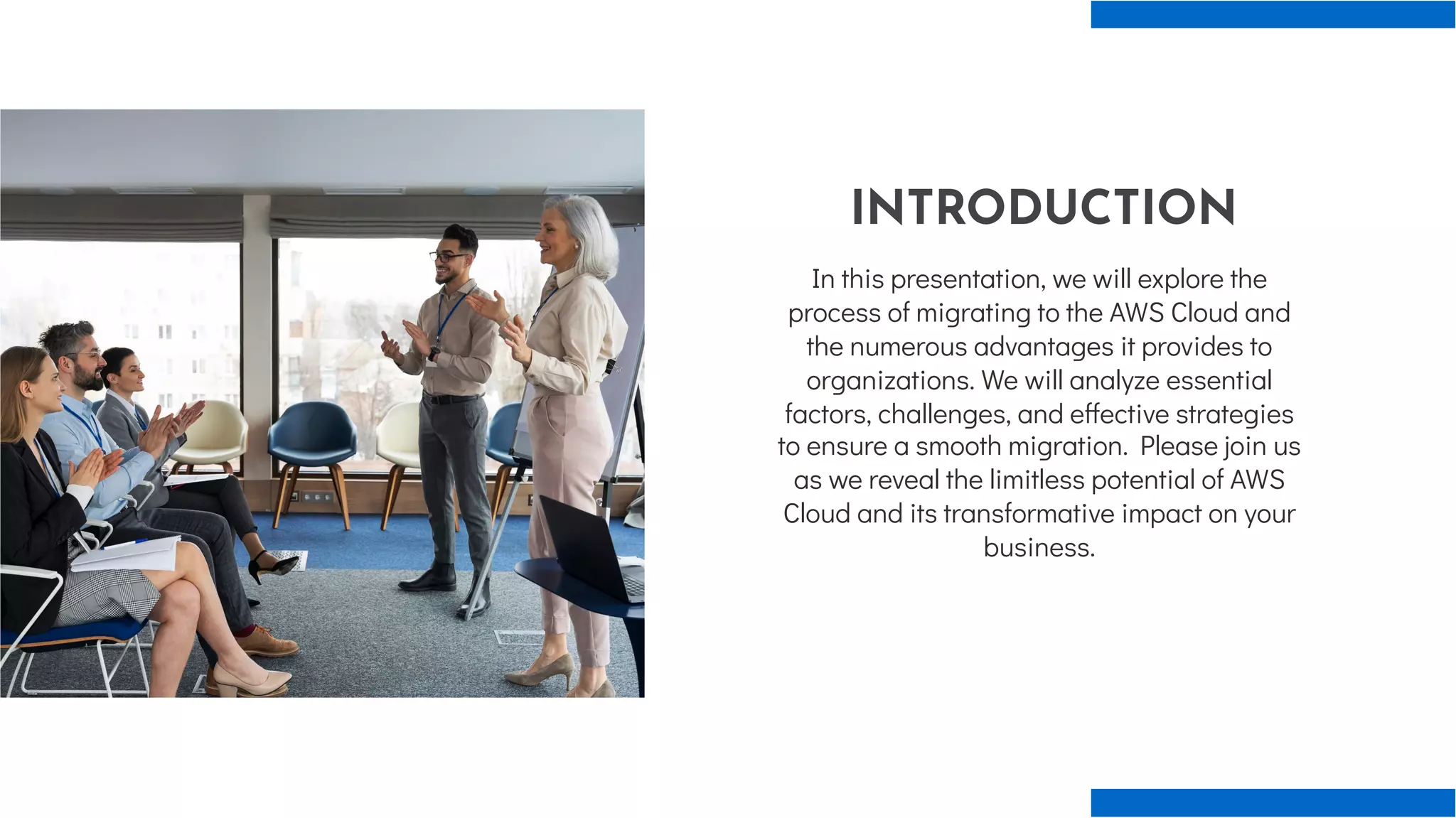 INTRODUCTION

In this presentation, we will explore the process of migrating to the AWS Cloud and the numerous advantages it provides to organizations. We will analyze essential factors, challenges, and effective strategies to ensure a smooth migration.  Please join us as we reveal the limitless potential of AWS Cloud and its transformative impact on your business.